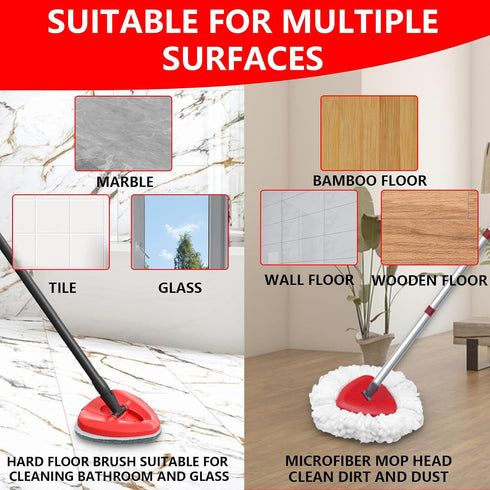 SUITABLE FOR MULTIPLE SURFACES

MARBLE

TILE

GLASS

HARD FLOOR BRUSH SUITABLE FOR CLEANING BATHROOM AND GLASS

BAMBOO FLOOR

WALL FLOOR

WOODEN FLOOR

MICROFIBER MOP HEAD CLEAN DIRT AND DUST